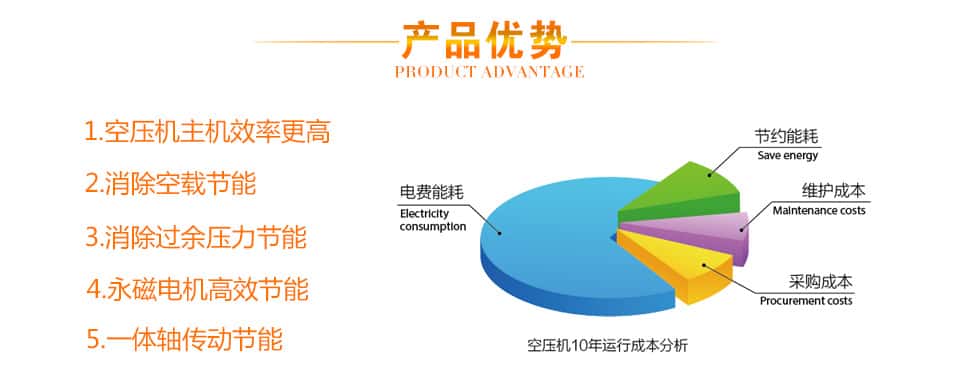 产品优势
PRODUCT ADVANTAGE

1.空压机主机效率更高

2.消除空载节能

3.消除过余压力节能

4.永磁电机高效节能

5.一体轴传动节能

电费能耗
Electricity consumption

节约能耗
Save energy

维护成本
Maintenance costs

采购成本
Procurement costs

空压机10年运行成本分析